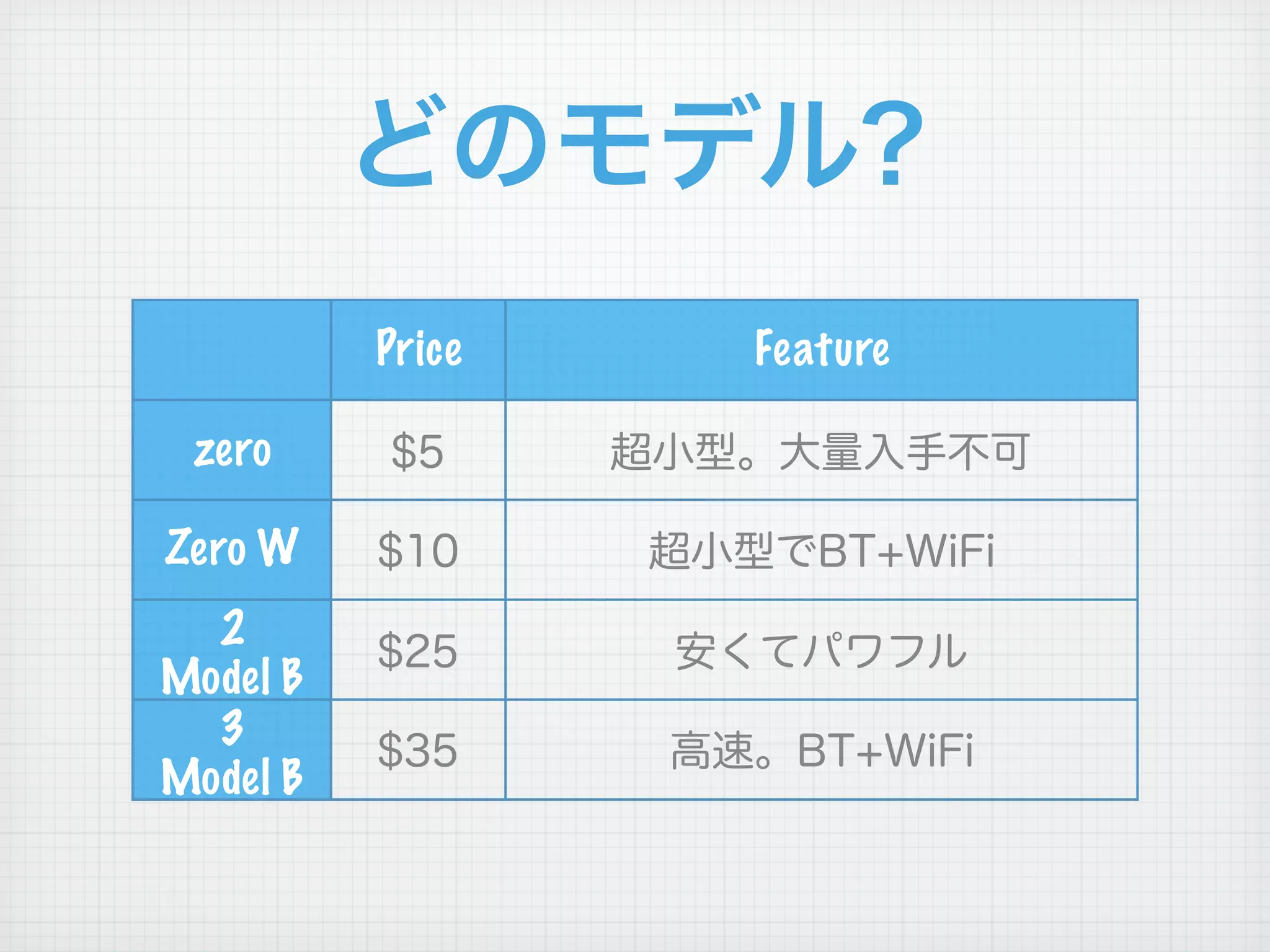 どのモデル?

|  | Price | Feature |
|---|---|---|
| zero | \$5 | 超小型。大量入手不可 |
| Zero W | \$10 | 超小型でBT+WiFi |
| 2 Model B | \$25 | 安くてパワフル |
| 3 Model B | \$35 | 高速。BT+WiFi |